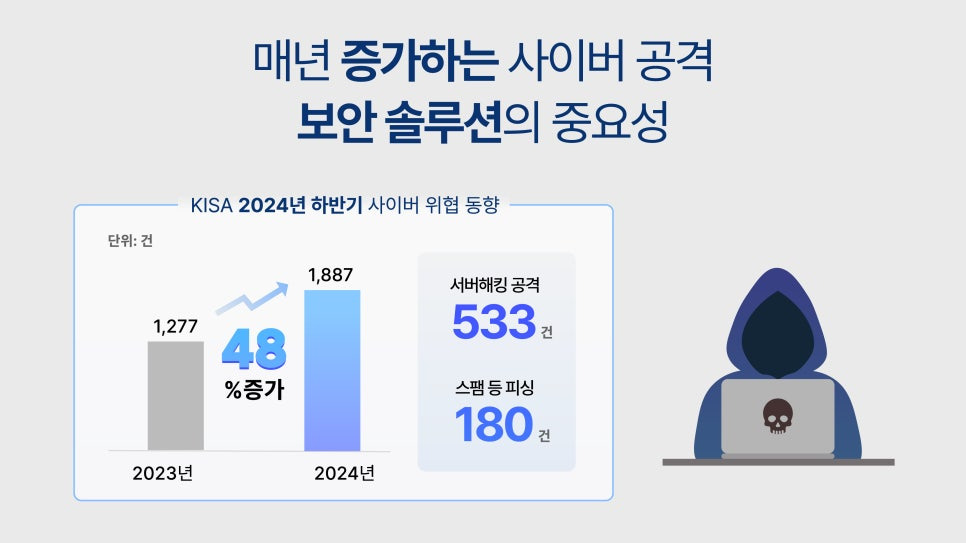 매년 증가하는 사이버 공격
보안 솔루션의 중요성

KISA 2024년 하반기 사이버 위협 동향

단위: 건

1,277

48
%증가

1,887

2023년

2024년

서버해킹 공격
533 건

스팸 등 피싱
180 건